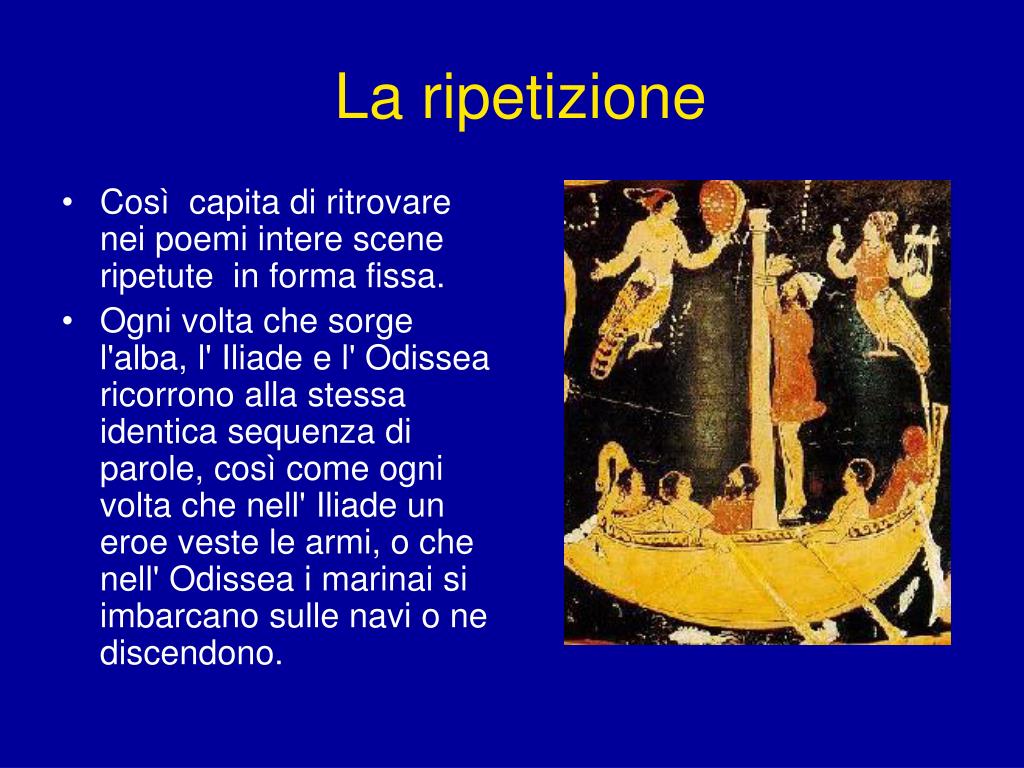 La ripetizione

• Così capita di ritrovare nei poemi intere scene ripetute in forma fissa.
• Ogni volta che sorge l'alba, l' Iliade e l' Odissea ricorrono alla stessa identica sequenza di parole, così come ogni volta che nell' Iliade un eroe veste le armi, o che nell' Odissea i marinai si imbarcano sulle navi o ne discendono.